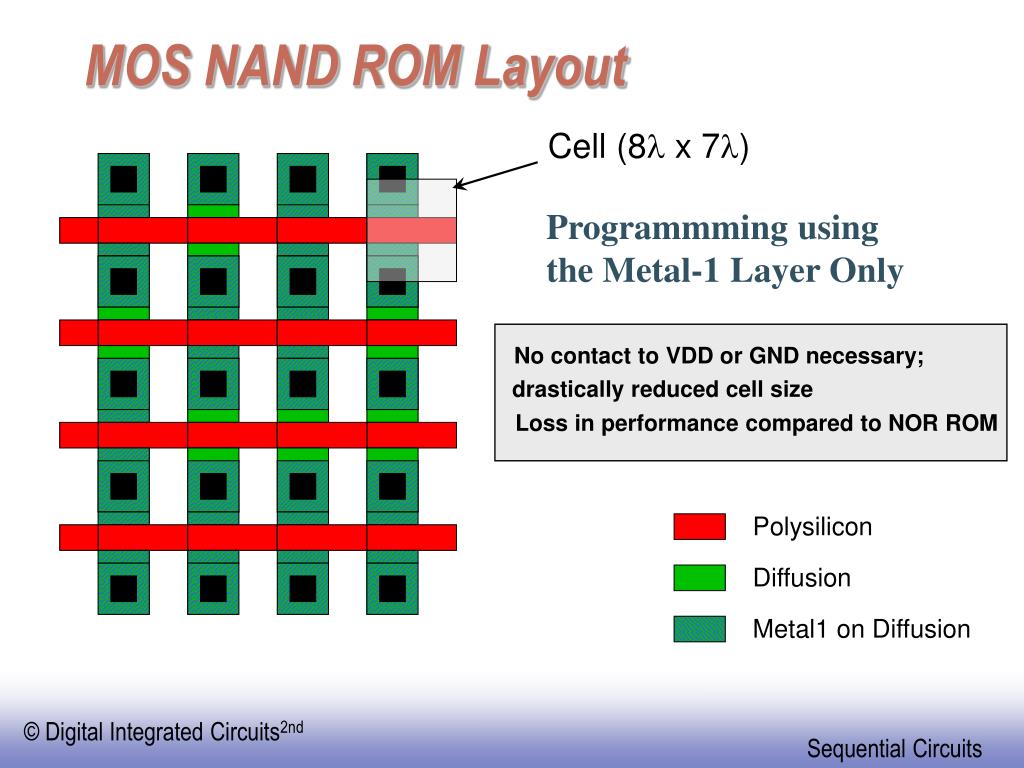 MOS NAND ROM Layout

Cell ($8\lambda$ x $7\lambda$)

Programmming using the Metal-1 Layer Only

No contact to VDD or GND necessary;
drastically reduced cell size
Loss in performance compared to NOR ROM

Polysilicon

Diffusion

Metal1 on Diffusion

© Digital Integrated Circuits$^{2nd}$

Sequential Circuits